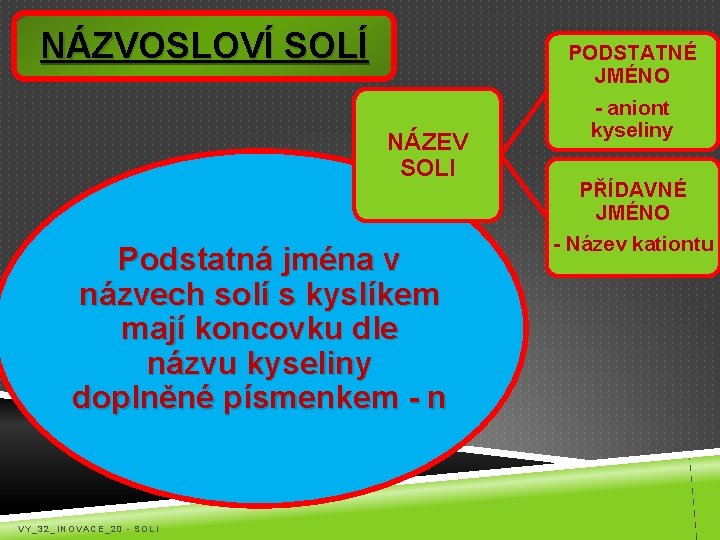 NÁZVOSLOVÍ SOLÍ

NÁZEV SOLI

PODSTATNÉ JMÉNO

- aniont kyseliny

PŘÍDAVNÉ JMÉNO

- Název kationtu

Podstatná jména v názvech solí s kyslíkem mají koncovku dle názvu kyseliny doplněné písmenkem - n

VY_32_INOVACE_20 - SOLI